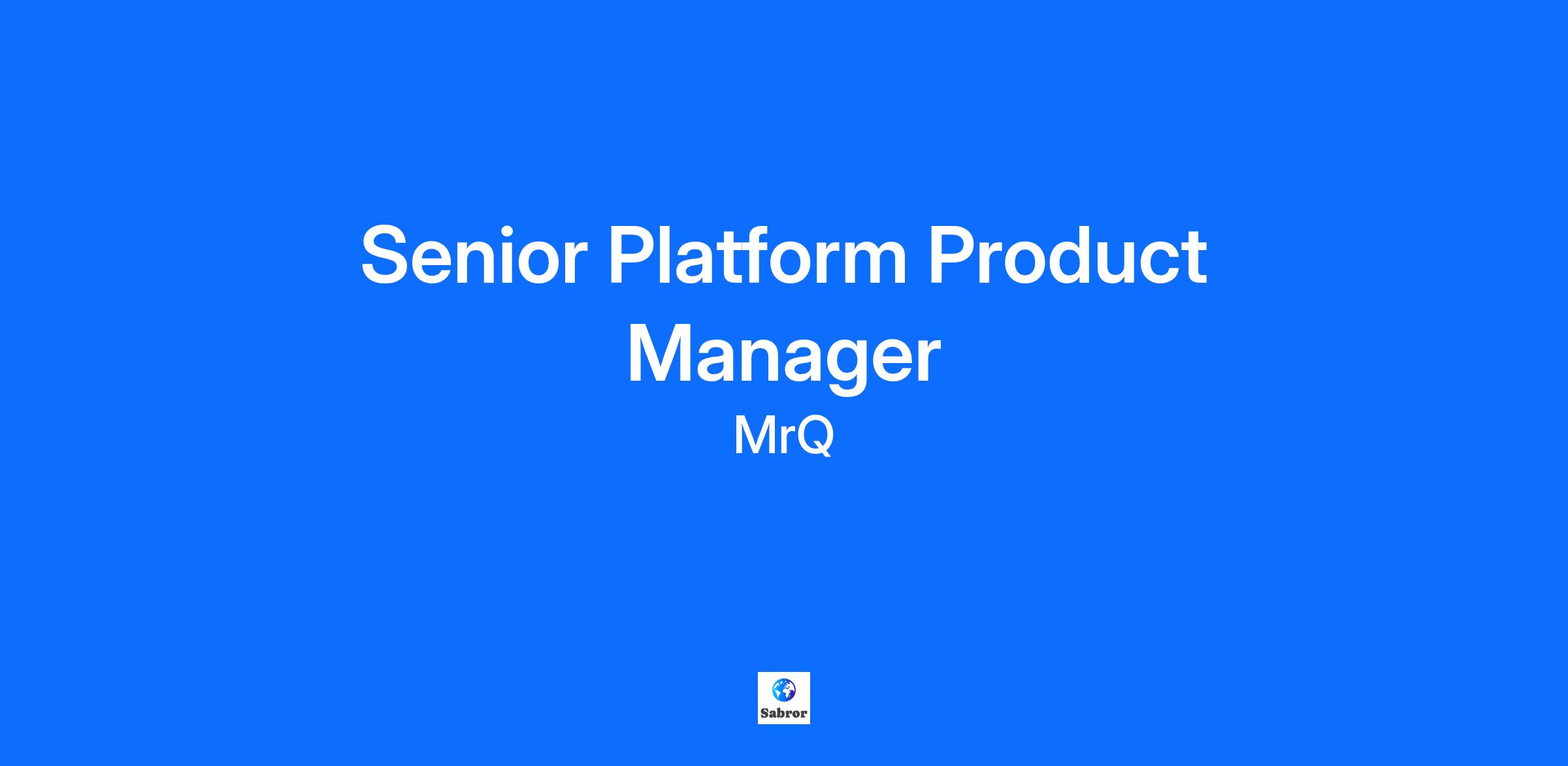 Senior Platform Product Manager

MrQ

Sabror